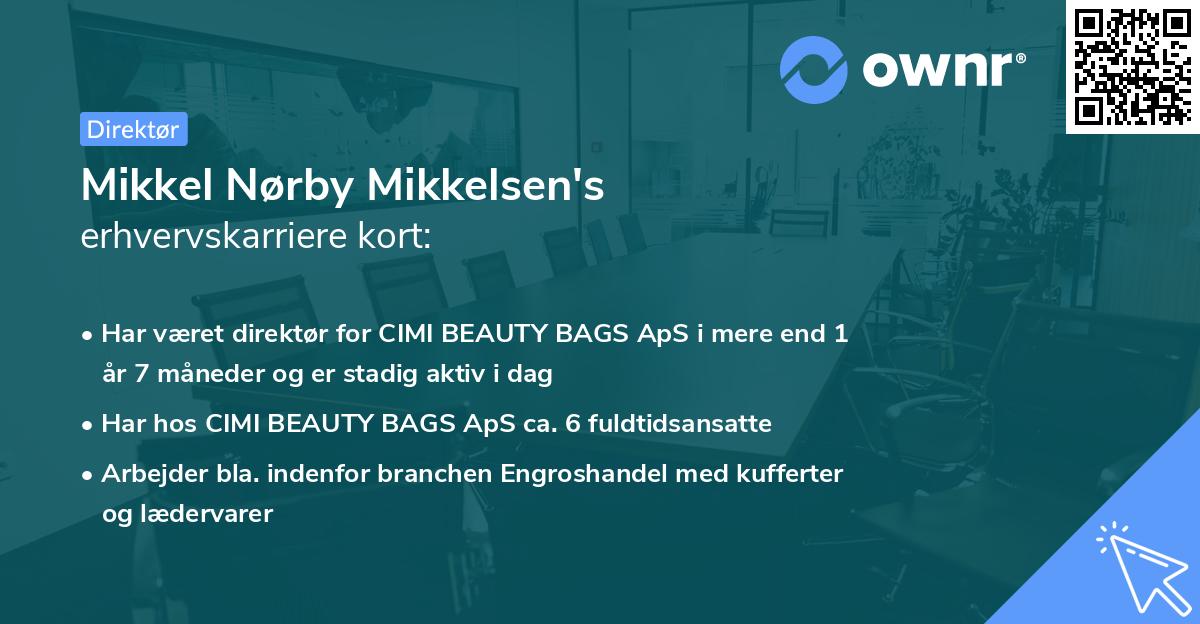 ownr®

Direktør

Mikkel Nørby Mikkelsen's
erhvervskarriere kort:

• Har været direktør for CIMI BEAUTY BAGS ApS i mere end 1 år 7 måneder og er stadig aktiv i dag
• Har hos CIMI BEAUTY BAGS ApS ca. 6 fuldtidsansatte
• Arbejder bla. indenfor branchen Engroshandel med kufferter og lædervarer